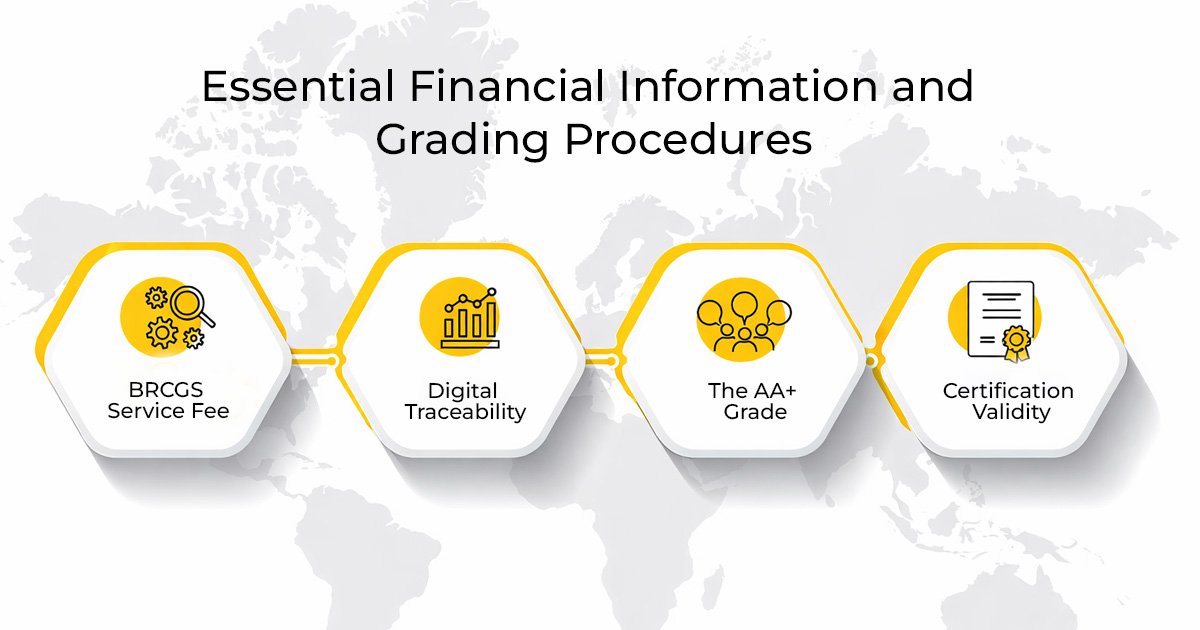 Essential Financial Information and Grading Procedures

BRCGS Service Fee

Digital Traceability

The AA+ Grade

Certification Validity